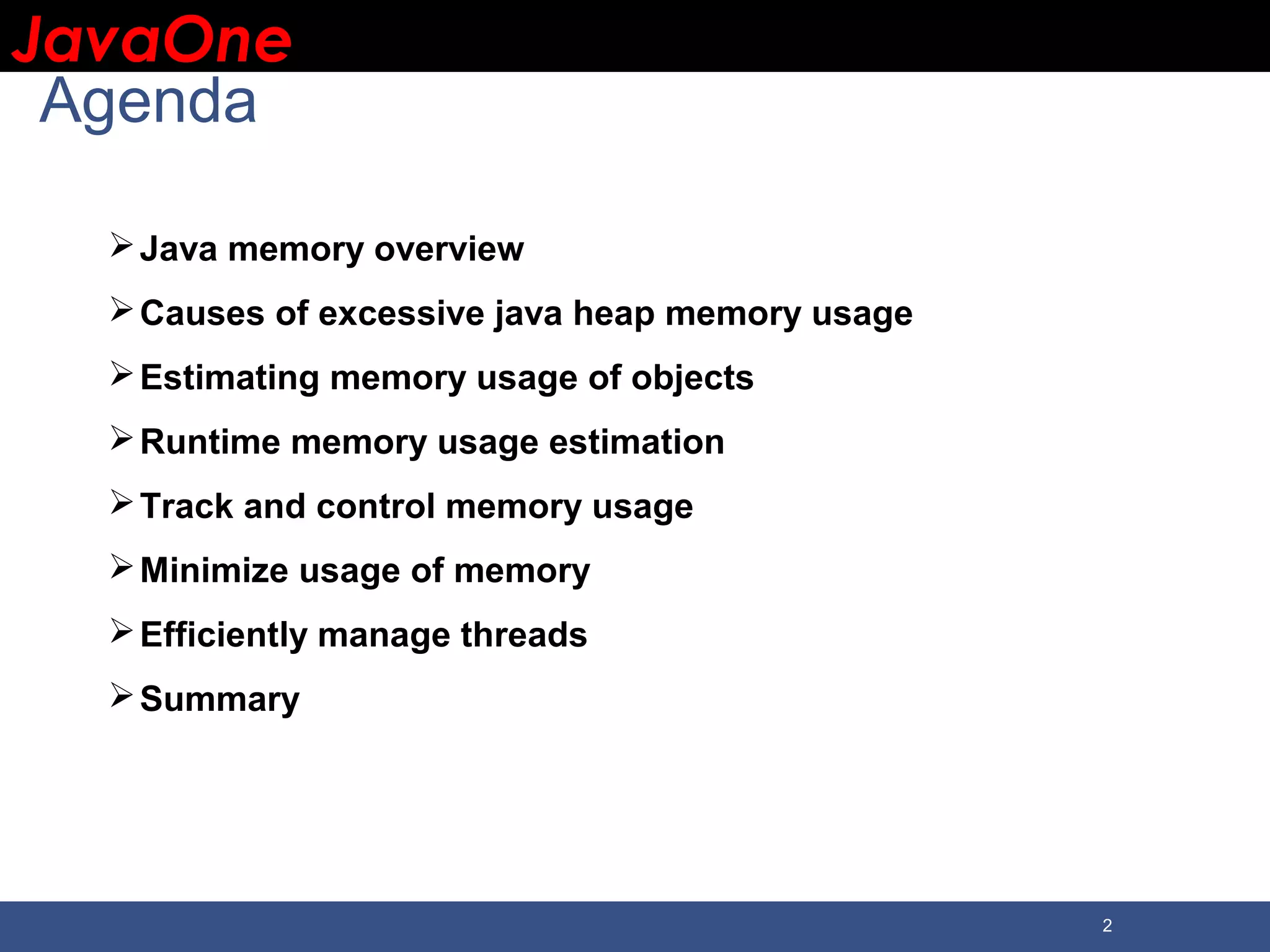 JavaOne

Agenda

➢ Java memory overview

➢ Causes of excessive java heap memory usage

➢ Estimating memory usage of objects

➢ Runtime memory usage estimation

➢ Track and control memory usage

➢ Minimize usage of memory

➢ Efficiently manage threads

➢ Summary

2